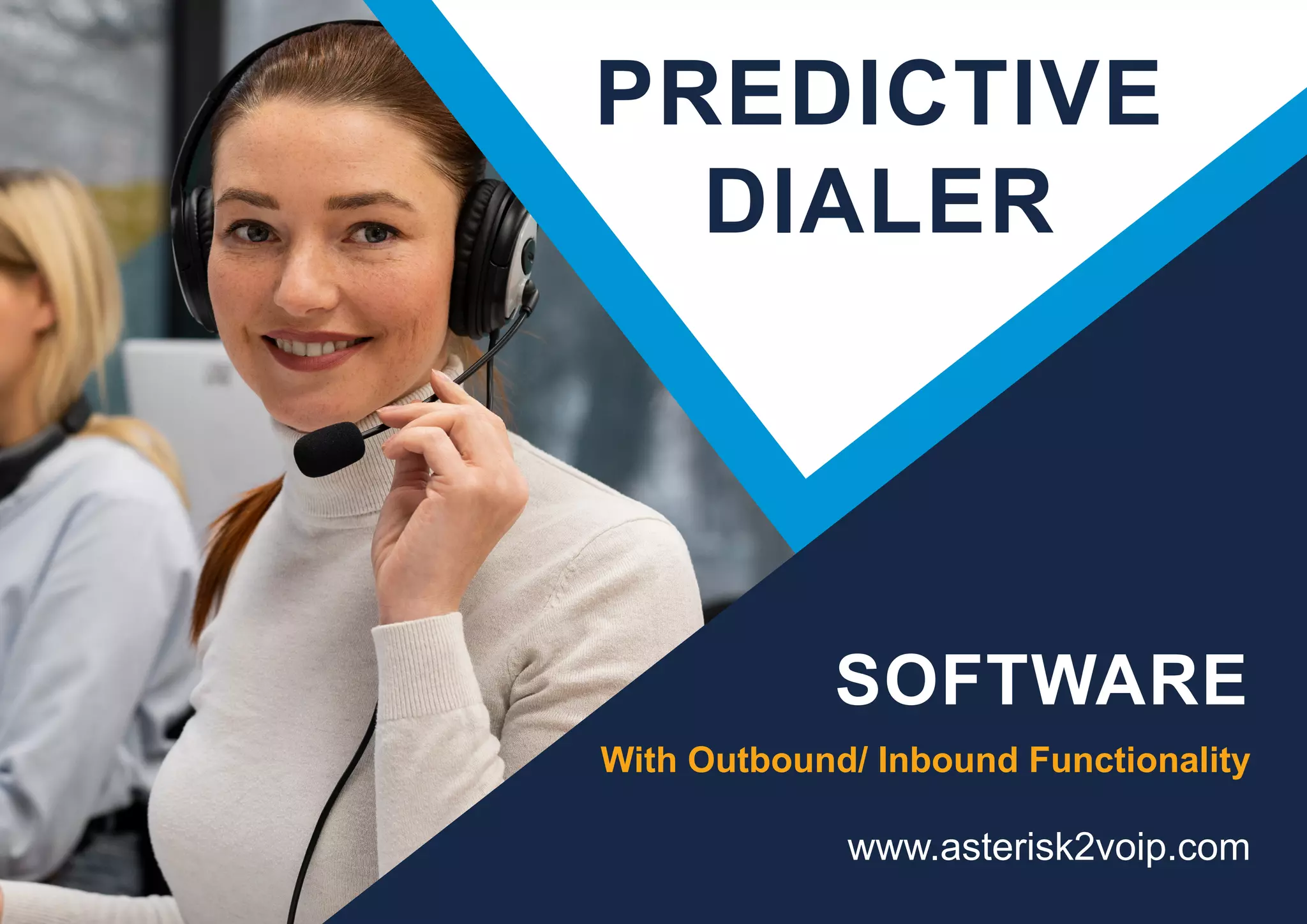 PREDICTIVE DIALER

SOFTWARE

With Outbound/ Inbound Functionality

www.asterisk2voip.com